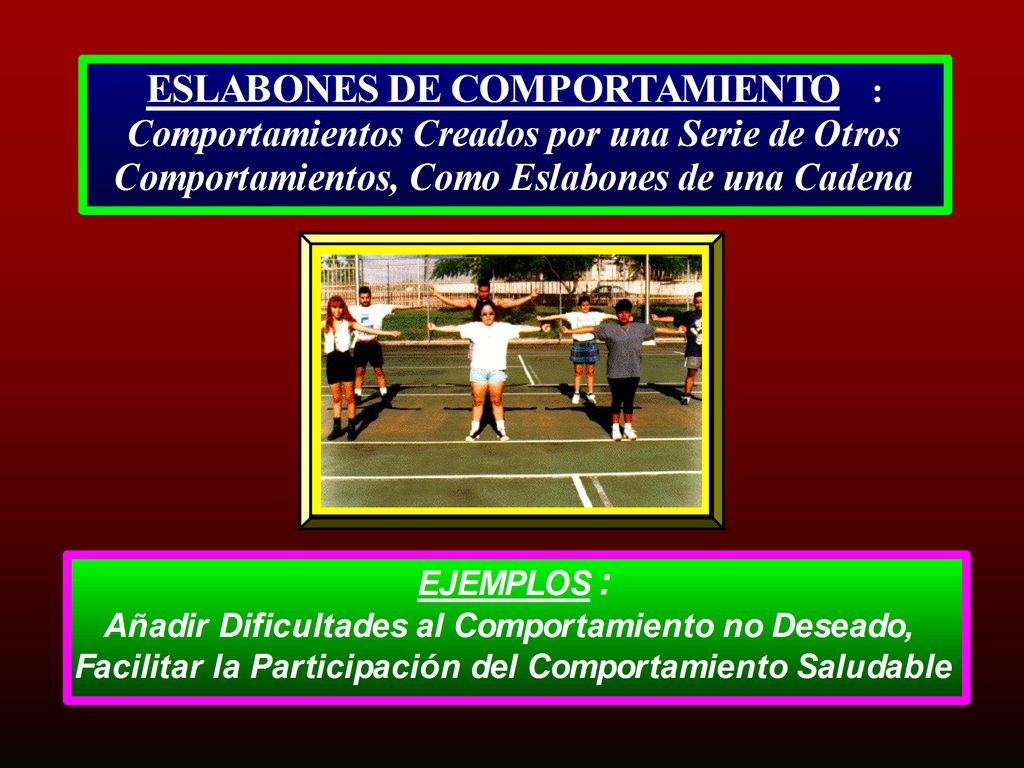 ESLABONES DE COMPORTAMIENTO :
Comportamientos Creados por una Serie de Otros Comportamientos, Como Eslabones de una Cadena

EJEMPLOS :
Añadir Dificultades al Comportamiento no Deseado, Facilitar la Participación del Comportamiento Saludable